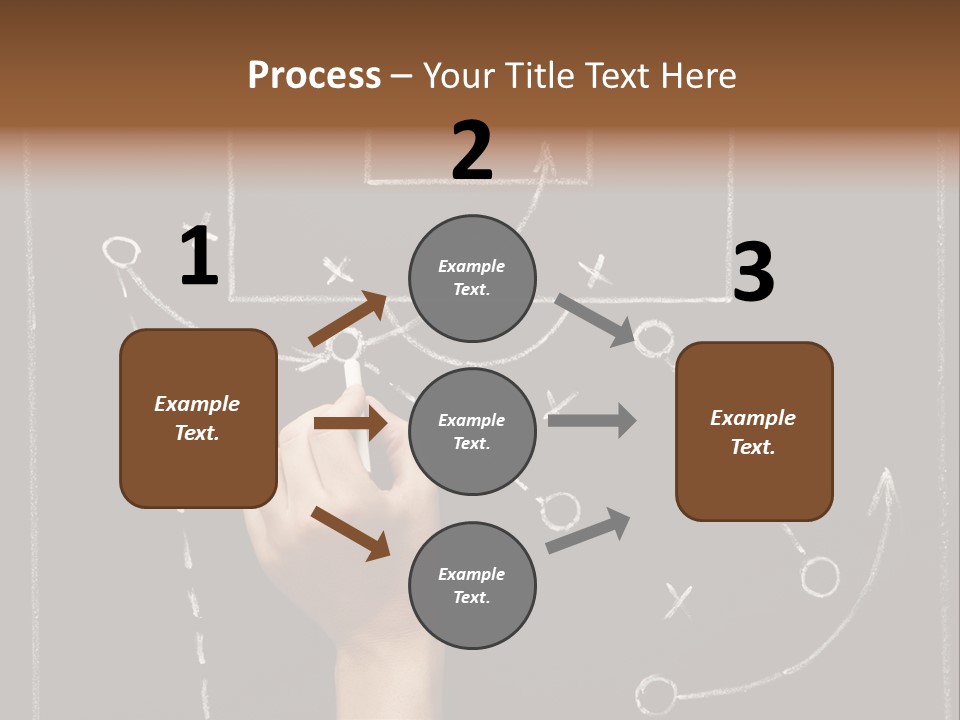 Process – Your Title Text Here

1

Example Text.

2

Example Text.

Example Text.

Example Text.

3

Example Text.